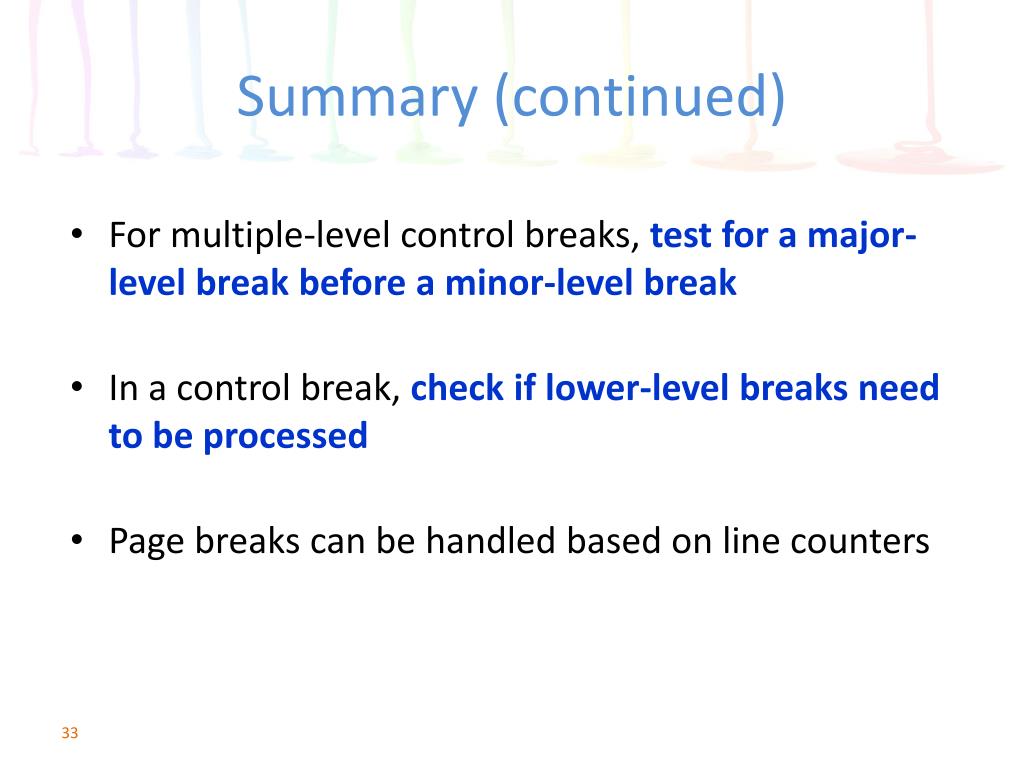 Summary (continued)

• For multiple-level control breaks, test for a major-level break before a minor-level break

• In a control break, check if lower-level breaks need to be processed

• Page breaks can be handled based on line counters

33